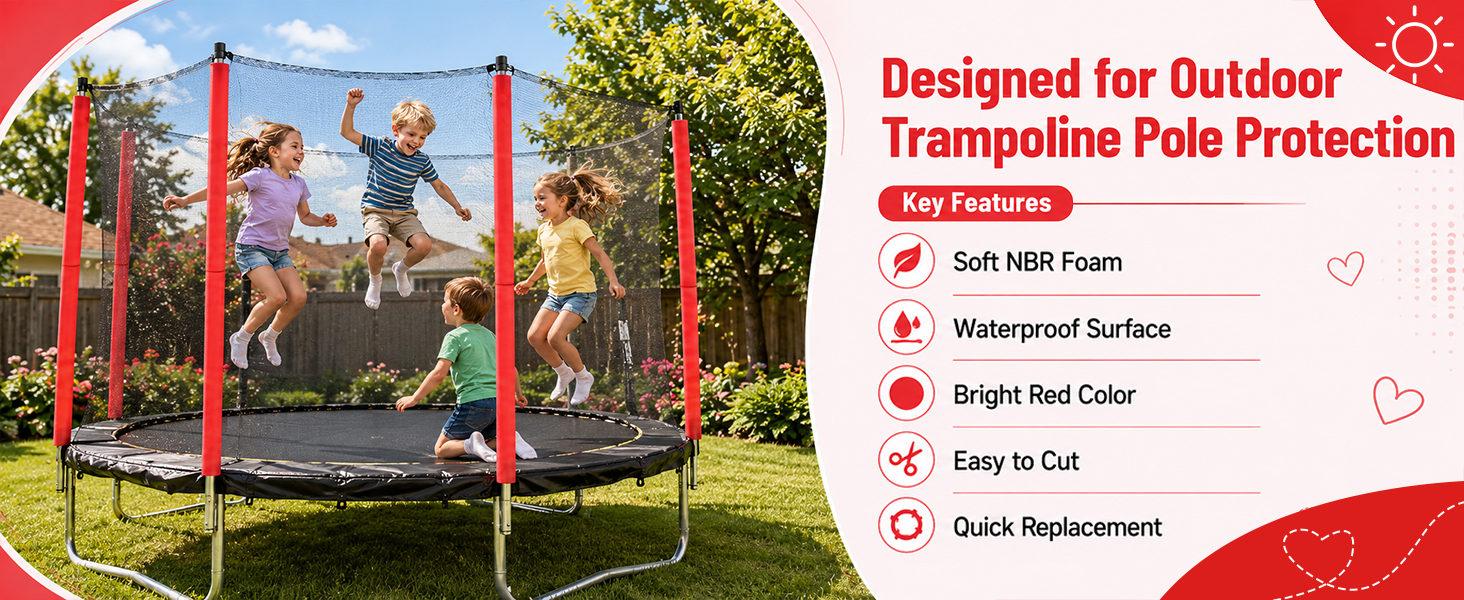 Designed for Outdoor Trampoline Pole Protection

Key Features

Soft NBR Foam

Waterproof Surface

Bright Red Color

Easy to Cut

Quick Replacement